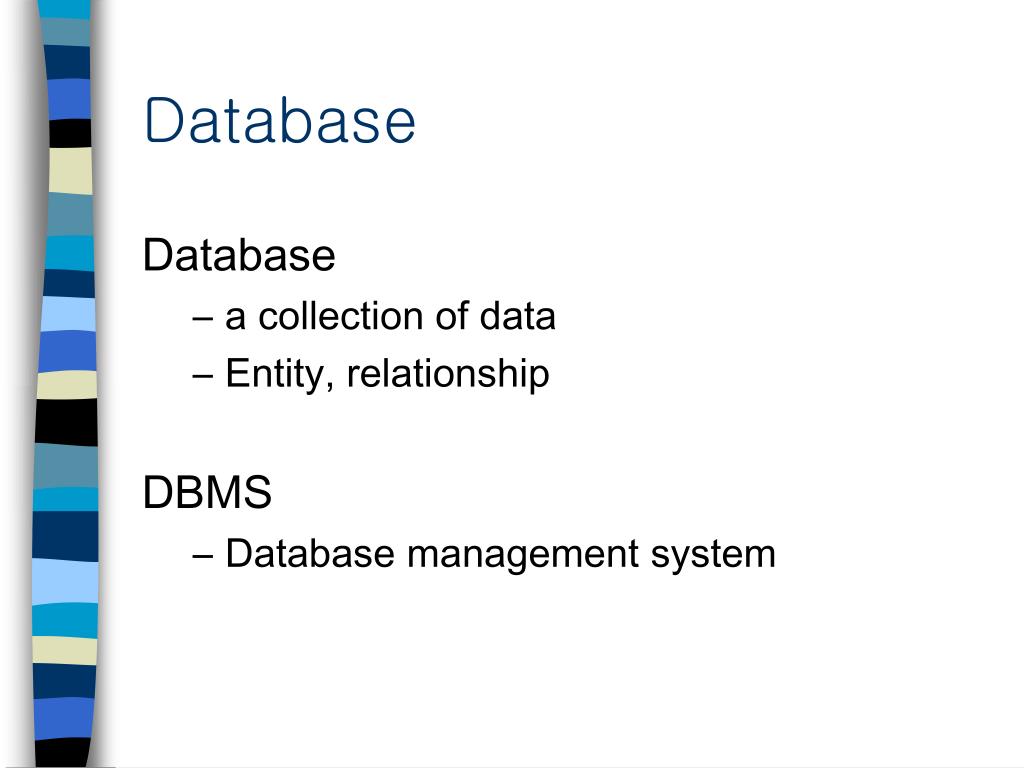 Database

Database

– a collection of data

– Entity, relationship

DBMS

– Database management system